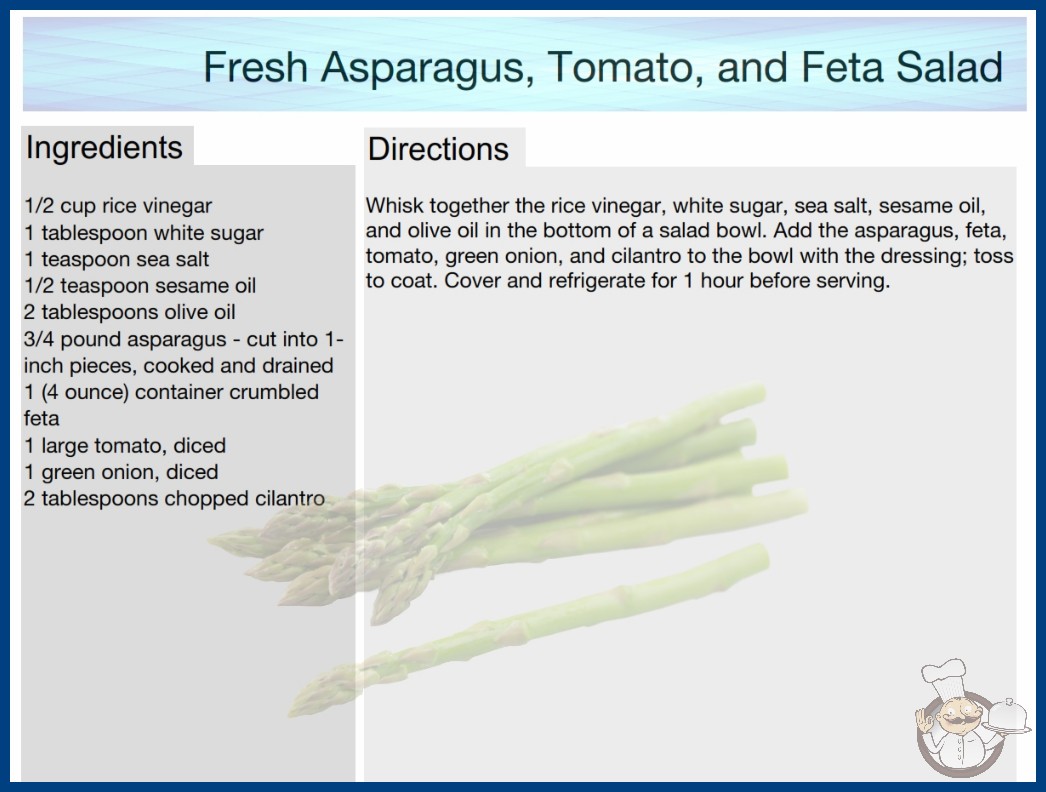 Fresh Asparagus, Tomato, and Feta Salad

Ingredients

1/2 cup rice vinegar
1 tablespoon white sugar
1 teaspoon sea salt
1/2 teaspoon sesame oil
2 tablespoons olive oil
3/4 pound asparagus - cut into 1-inch pieces, cooked and drained
1 (4 ounce) container crumbled feta
1 large tomato, diced
1 green onion, diced
2 tablespoons chopped cilantro

Directions

Whisk together the rice vinegar, white sugar, sea salt, sesame oil, and olive oil in the bottom of a salad bowl. Add the asparagus, feta, tomato, green onion, and cilantro to the bowl with the dressing; toss to coat. Cover and refrigerate for 1 hour before serving.